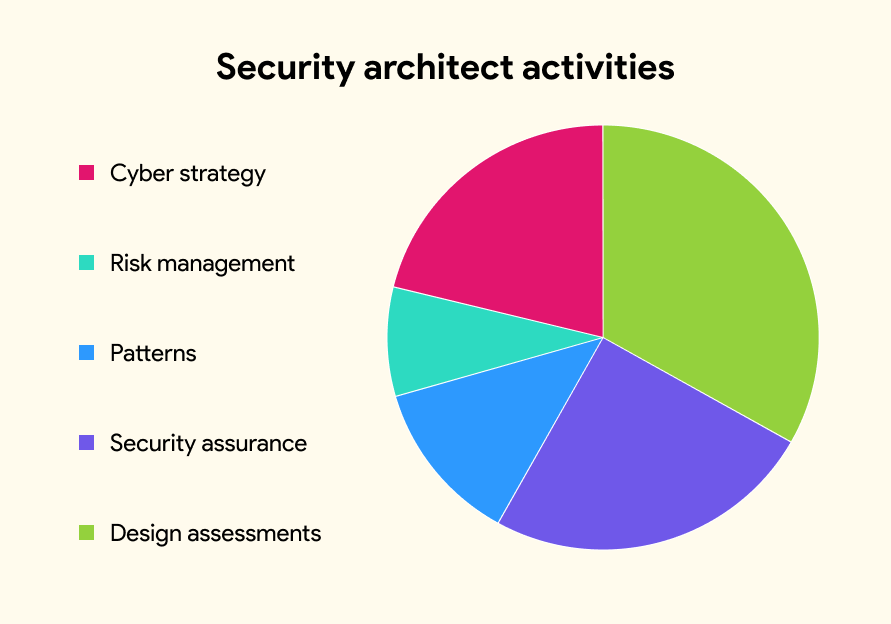 Security architect activities

Cyber strategy

Risk management

Patterns

Security assurance

Design assessments